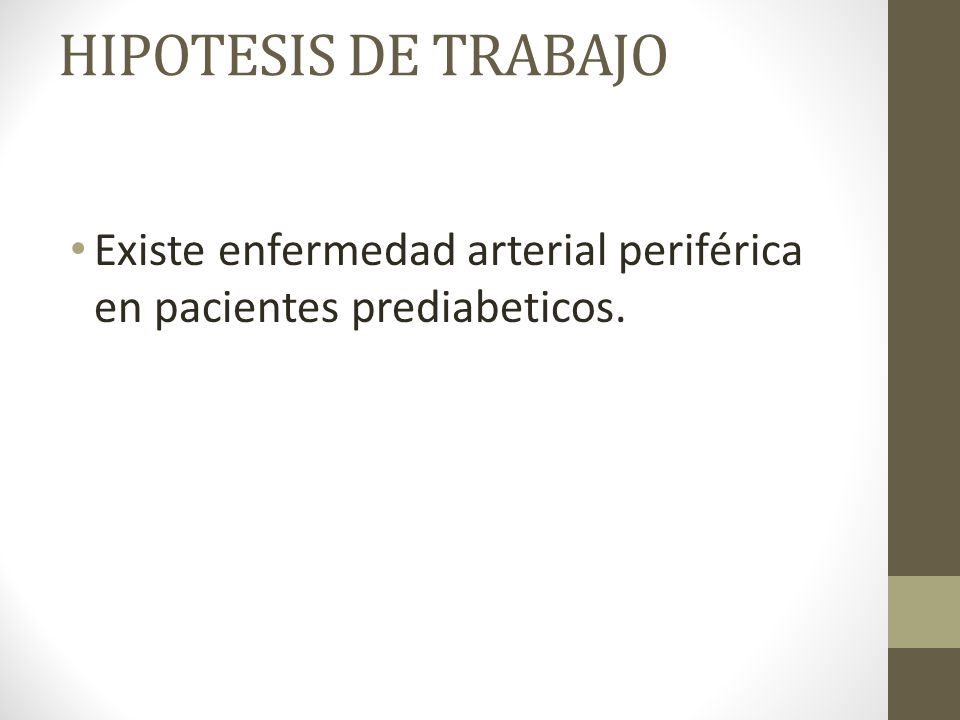 HIPOTESIS DE TRABAJO

• Existe enfermedad arterial periférica en pacientes prediabeticos.